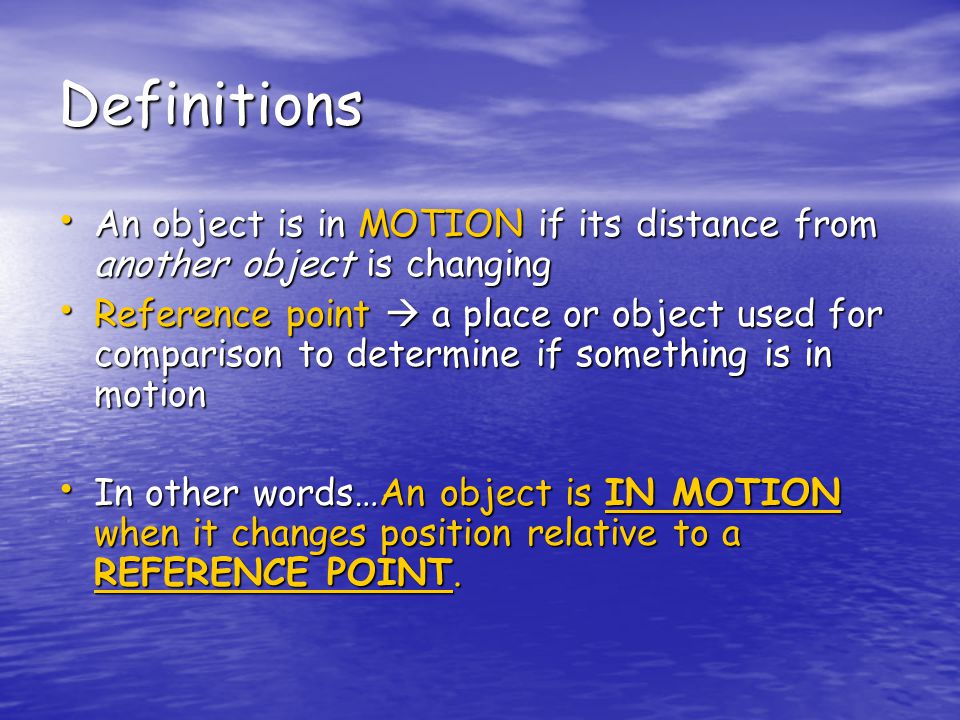 Definitions

• An object is in MOTION if its distance from another object is changing

• Reference point → a place or object used for comparison to determine if something is in motion

• In other words…An object is IN MOTION when it changes position relative to a REFERENCE POINT.